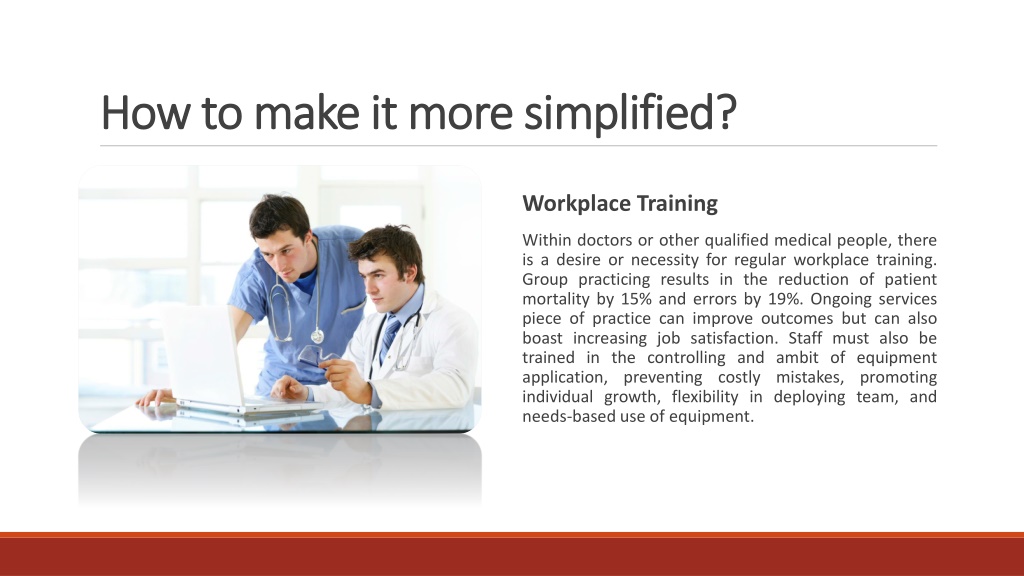 How to make it more simplified?

Workplace Training

Within doctors or other qualified medical people, there is a desire or necessity for regular workplace training. Group practicing results in the reduction of patient mortality by 15% and errors by 19%. Ongoing services piece of practice can improve outcomes but can also boast increasing job satisfaction. Staff must also be trained in the controlling and ambit of equipment application, preventing costly mistakes, promoting individual growth, flexibility in deploying team, and needs-based use of equipment.